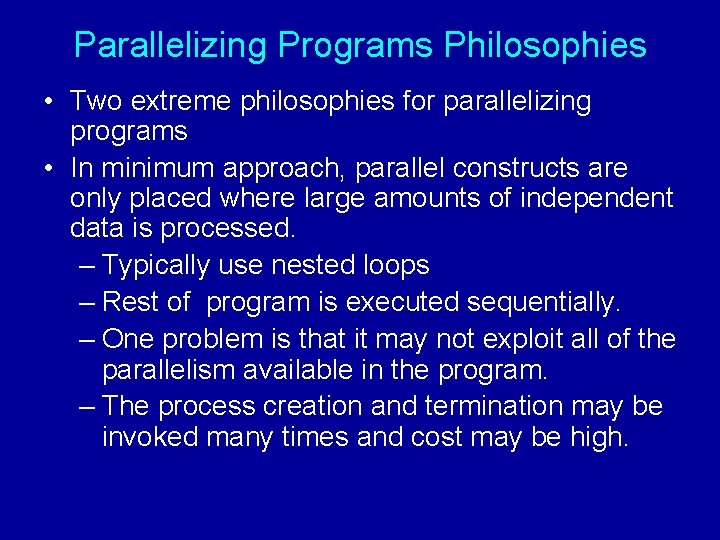 Parallelizing Programs Philosophies

• Two extreme philosophies for parallelizing programs

• In minimum approach, parallel constructs are only placed where large amounts of independent data is processed.

– Typically use nested loops

– Rest of  program is executed sequentially.

– One problem is that it may not exploit all of the parallelism available in the program.

– The process creation and termination may be invoked many times and cost may be high.